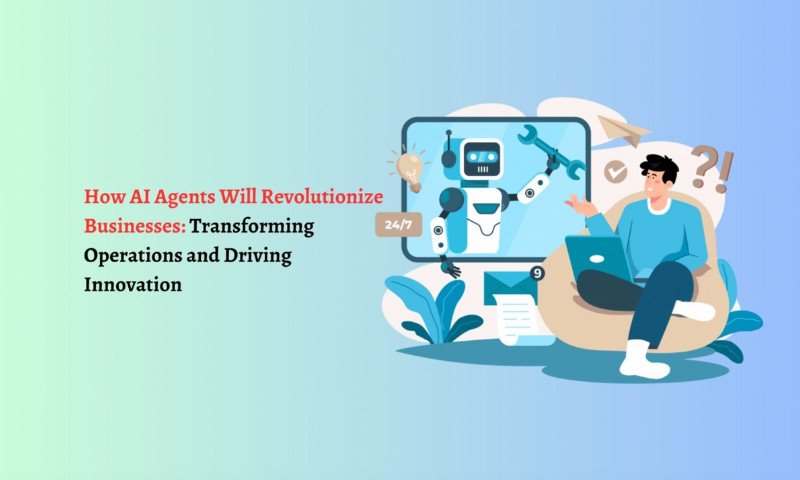 How AI Agents Will Revolutionize Businesses: Transforming Operations and Driving Innovation

24/7

9

?!